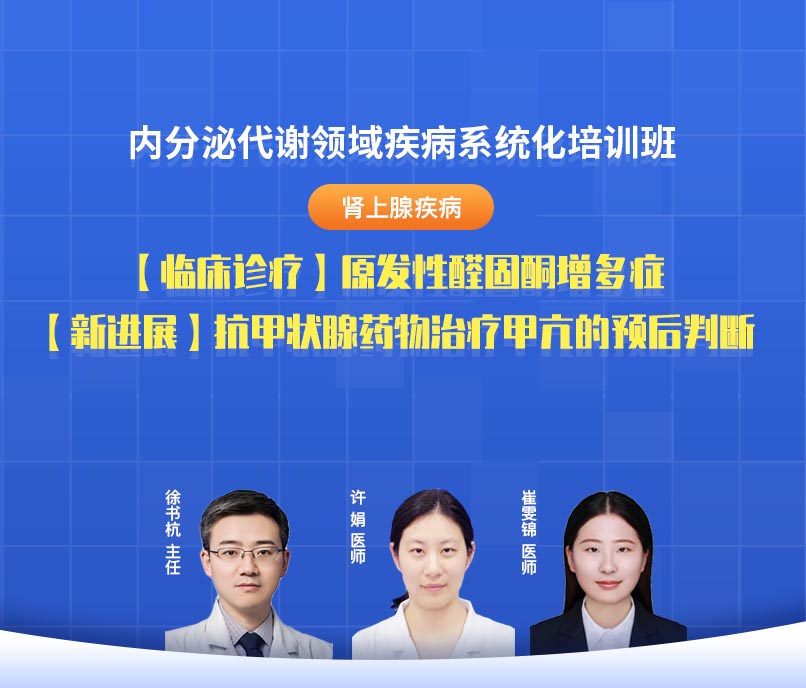 内分泌代谢领域疾病系统化培训班

肾上腺疾病

【临床诊疗】原发性醛固酮增多症
【新进展】抗甲状腺药物治疗甲亢的预后判断

徐书杭 主任

许娟 医师

崔雯锦 医师